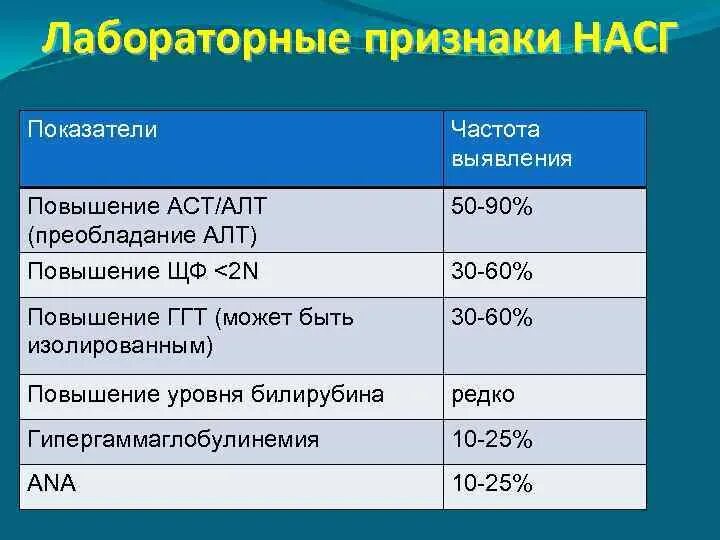 Лабораторные признаки НАСГ

| Показатели | Частота выявления |
|---|---|
| Повышение АСТ/АЛТ (преобладание АЛТ) | 50-90% |
| Повышение ЩФ <2N | 30-60% |
| Повышение ГГТ (может быть изолированным) | 30-60% |
| Повышение уровня билирубина | редко |
| Гипергаммаглобулинемия | 10-25% |
| ANA | 10-25% |